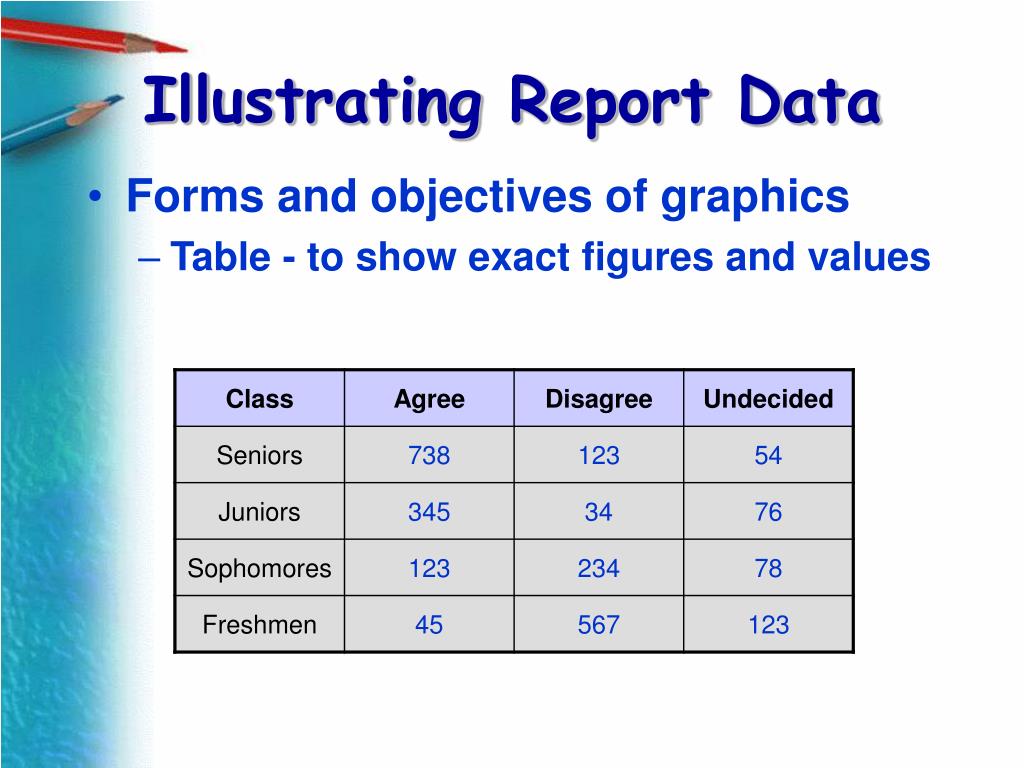 Illustrating Report Data

• Forms and objectives of graphics
– Table - to show exact figures and values

| Class | Agree | Disagree | Undecided |
|---|---|---|---|
| Seniors | 738 | 123 | 54 |
| Juniors | 345 | 34 | 76 |
| Sophomores | 123 | 234 | 78 |
| Freshmen | 45 | 567 | 123 |